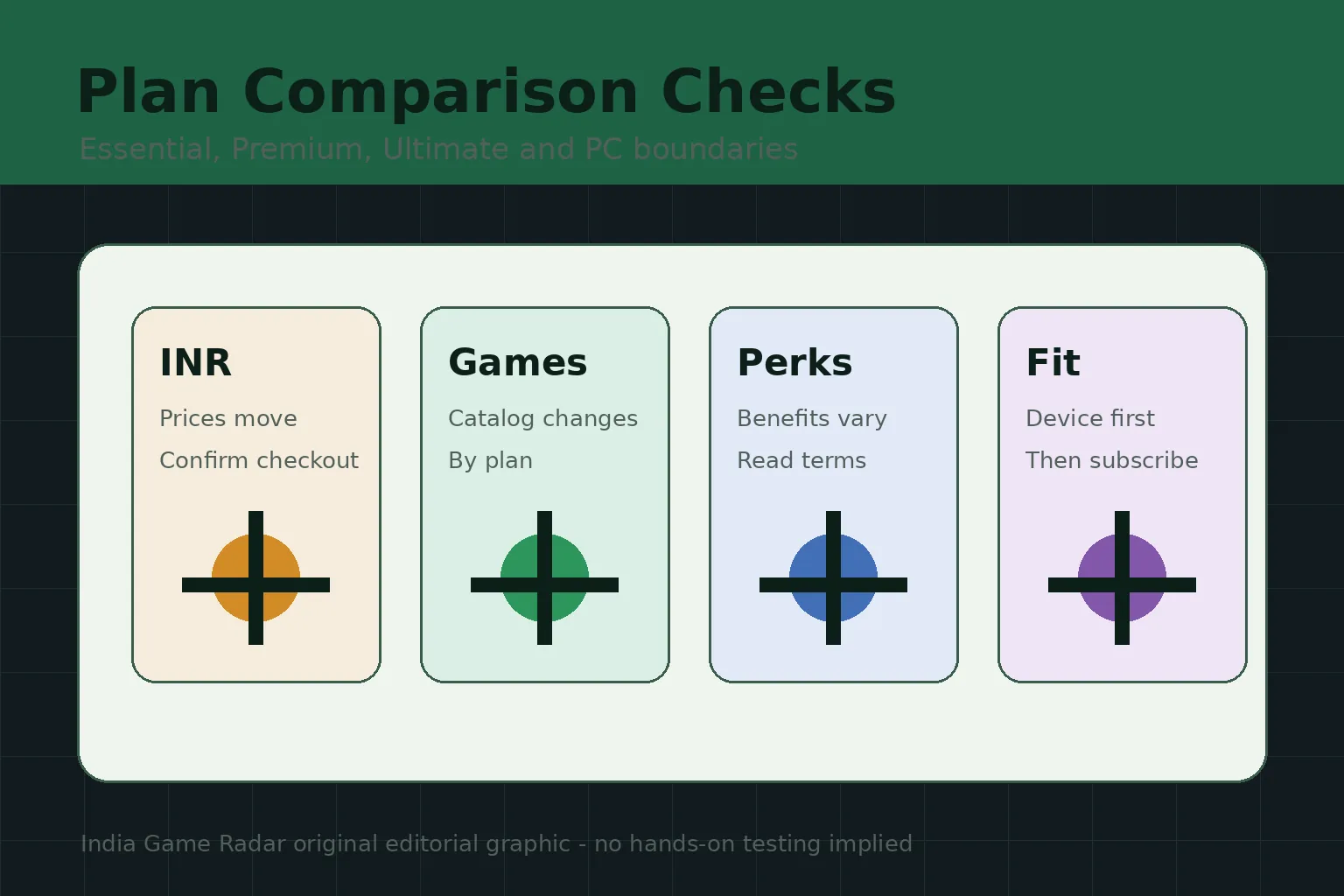 Plan Comparison Checks

Essential, Premium, Ultimate and PC boundaries

INR

Prices move

Confirm checkout

Games

Catalog changes

By plan

Perks

Benefits vary

Read terms

Fit

Device first

Then subscribe

India Game Radar original editorial graphic - no hands-on testing implied